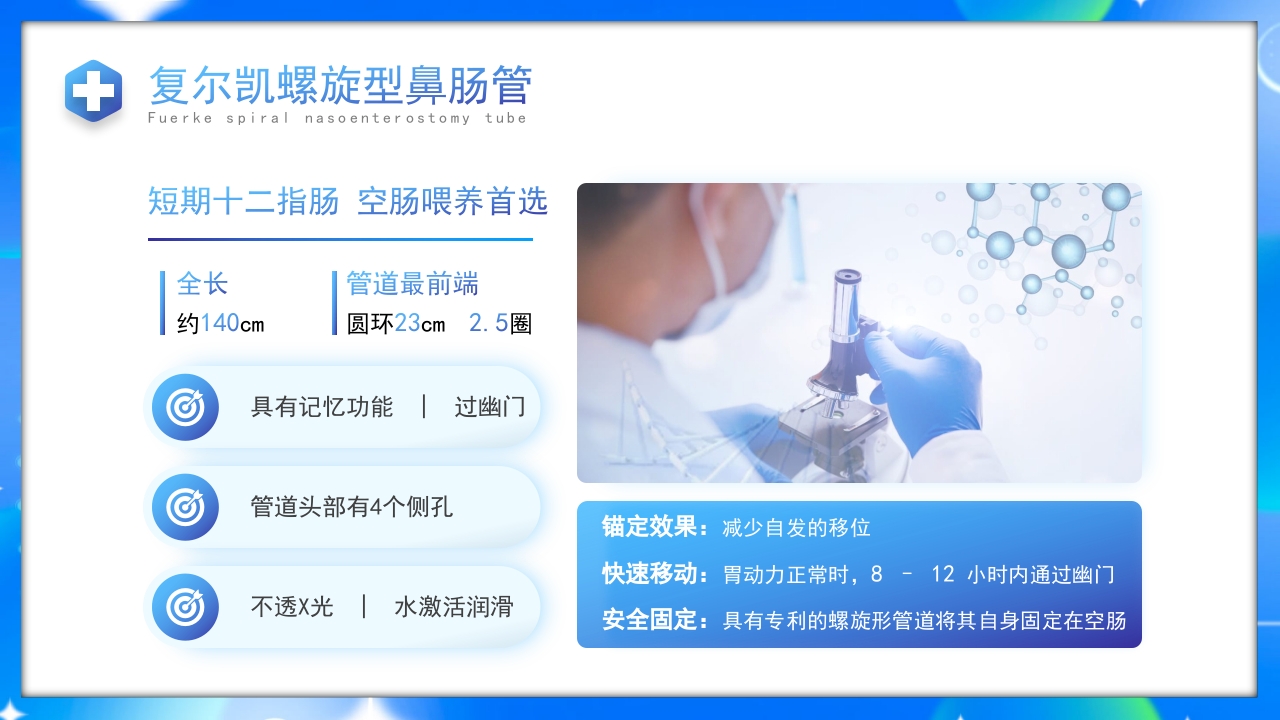 复尔凯螺旋型鼻肠管
Fuerke spiral nasoenterostomy tube

短期十二指肠 空肠喂养首选

全长
约140cm

管道最前端
圆环23cm 2.5圈

具有记忆功能 | 过幽门

管道头部有4个侧孔

不透X光 | 水激活润滑

锚定效果：减少自发的移位
快速移动：胃动力正常时，8 – 12 小时内通过幽门
安全固定：具有专利的螺旋形管道将其自身固定在空肠